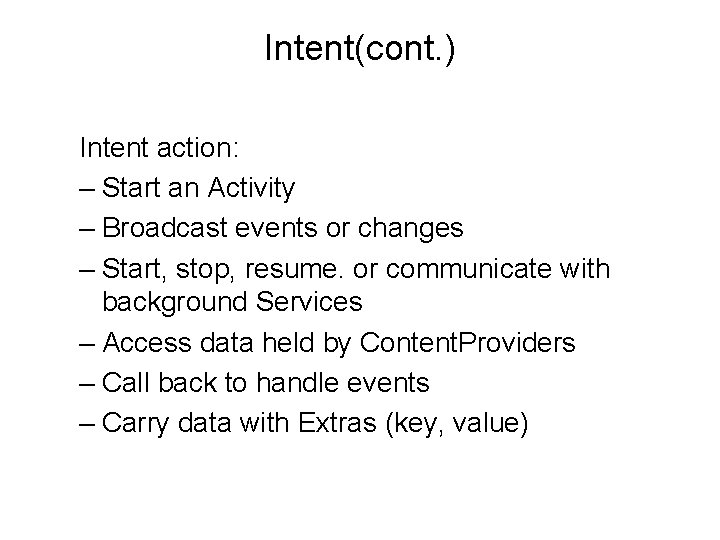 Intent(cont.)

Intent action:
– Start an Activity
– Broadcast events or changes
– Start, stop, resume. or communicate with background Services
– Access data held by ContentProviders
– Call back to handle events
– Carry data with Extras (key, value)